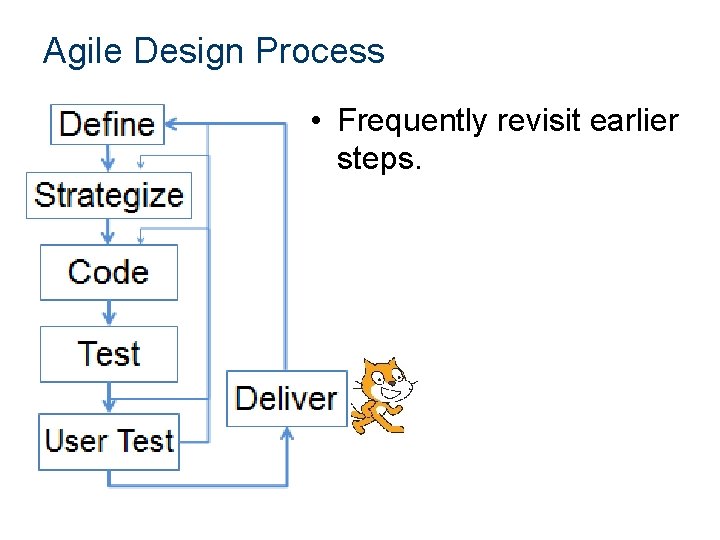 Agile Design Process

Define

Strategize

Code

Test

User Test

Deliver

• Frequently revisit earlier steps.